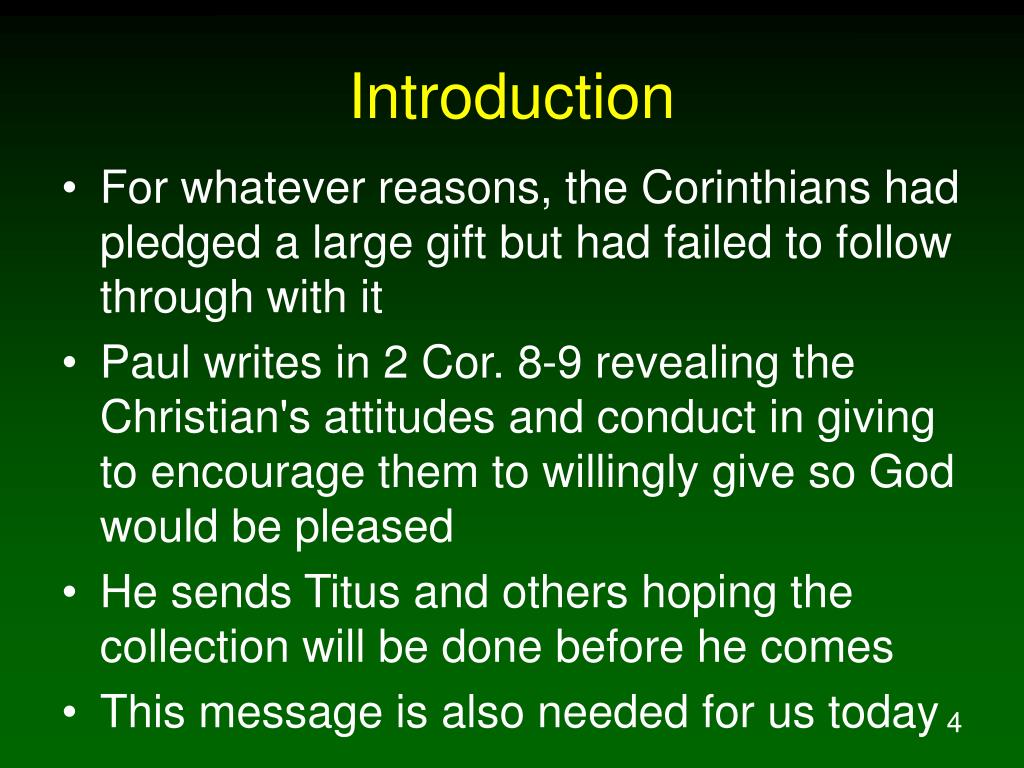 Introduction

• For whatever reasons, the Corinthians had pledged a large gift but had failed to follow through with it

• Paul writes in 2 Cor. 8-9 revealing the Christian's attitudes and conduct in giving to encourage them to willingly give so God would be pleased

• He sends Titus and others hoping the collection will be done before he comes

• This message is also needed for us today

4